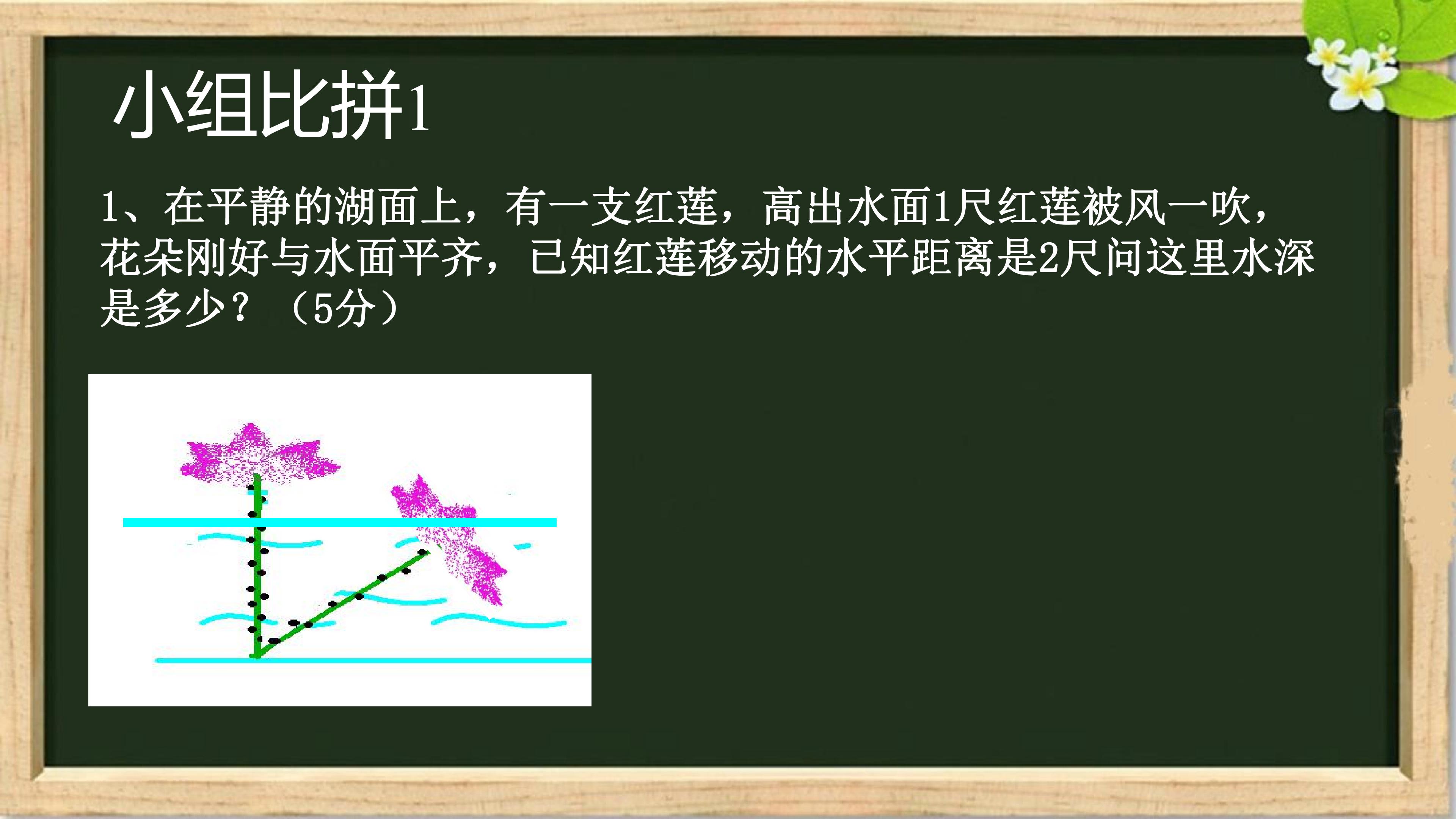 小组比拼1

1、在平静的湖面上，有一支红莲，高出水面1尺红莲被风一吹，花朵刚好与水面平齐，已知红莲移动的水平距离是2尺问这里水深是多少？（5分）